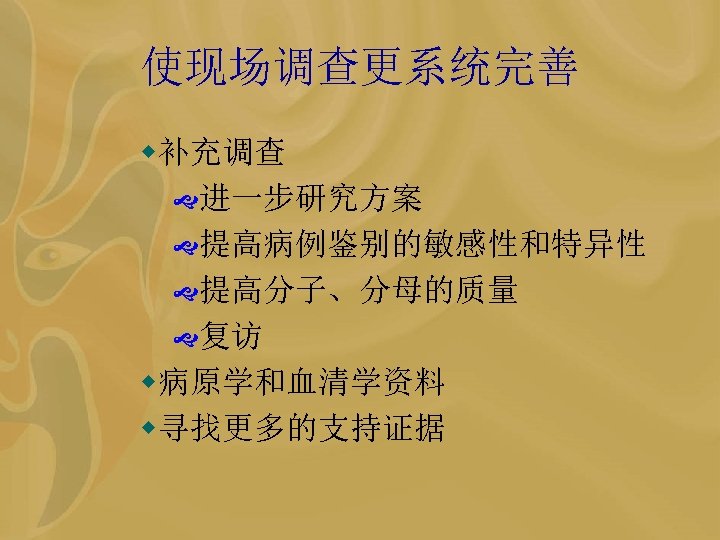 使现场调查更系统完善

补充调查

进一步研究方案

提高病例鉴别的敏感性和特异性

提高分子、分母的质量

复访

病原学和血清学资料

寻找更多的支持证据